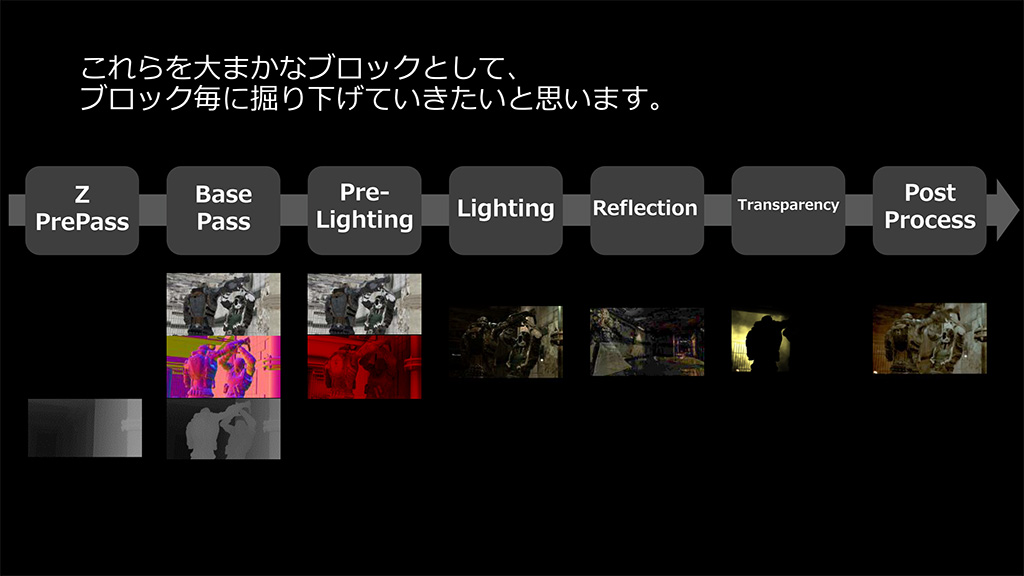 これらを大まかなブロックとして、
ブロック毎に掘り下げていきたいと思います。

Z PrePass

Base Pass

Pre-Lighting

Lighting

Reflection

Transparency

Post Process